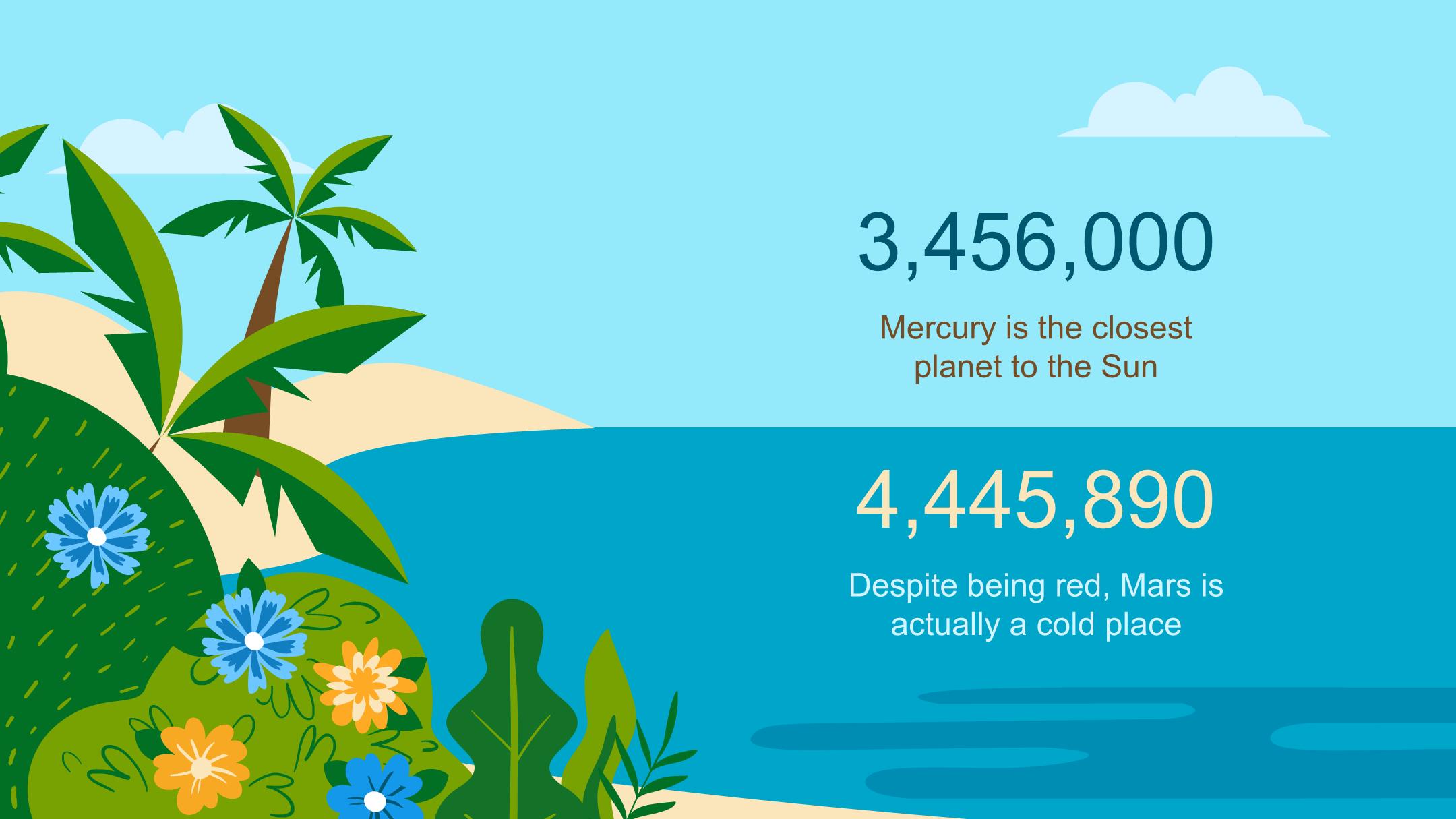 3,456,000

Mercury is the closest planet to the Sun

4,445,890

Despite being red, Mars is actually a cold place